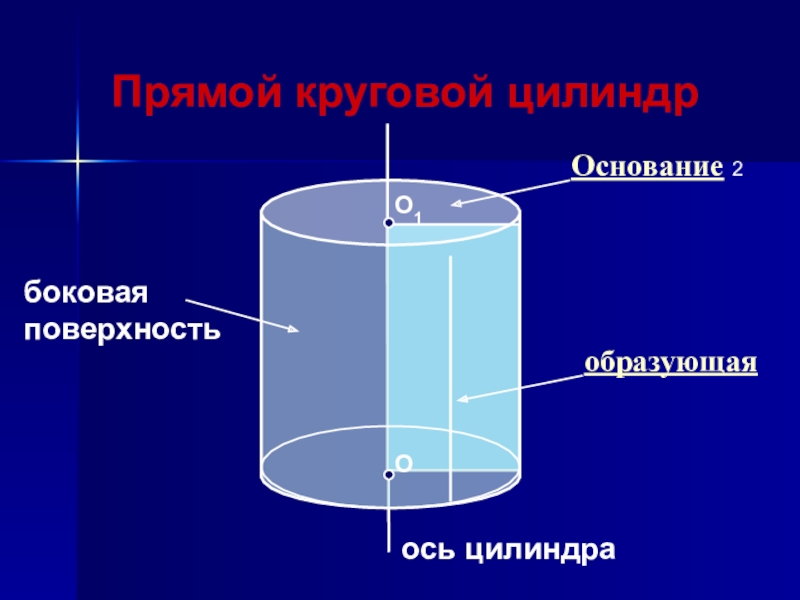 Прямой круговой цилиндр

Основание 2

$O_1$

боковая поверхность

образующая

O

ось цилиндра